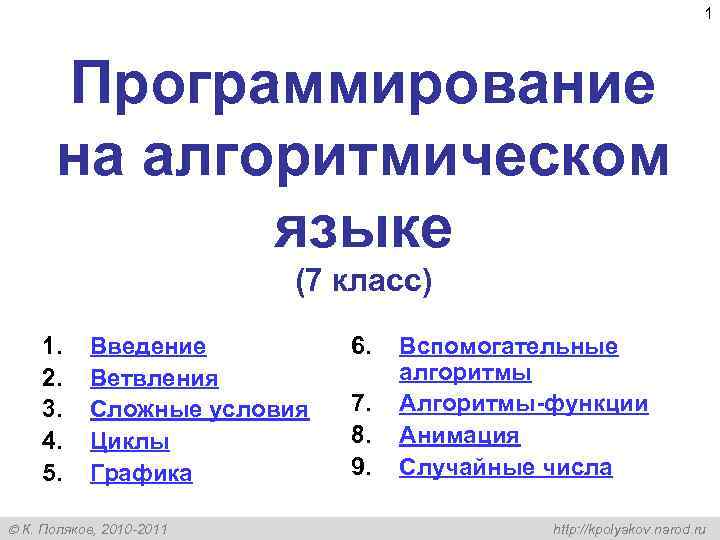 1

Программирование на алгоритмическом языке
(7 класс)

1. Введение
2. Ветвления
3. Сложные условия
4. Циклы
5. Графика

6. Вспомогательные алгоритмы
7. Алгоритмы-функции
8. Анимация
9. Случайные числа

© К. Поляков, 2010-2011

http://kpolyakov.narod.ru